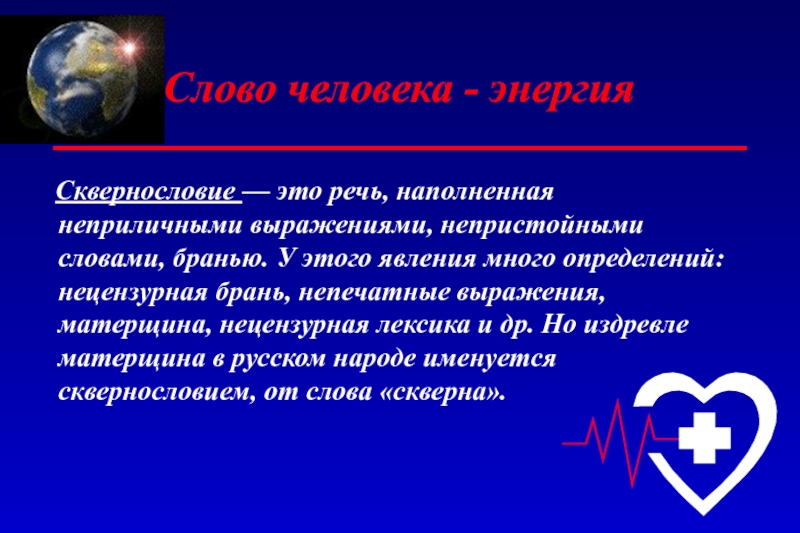 Слово человека - энергия

Сквернословие — это речь, наполненная неприличными выражениями, непристойными словами, бранью. У этого явления много определений: нецензурная брань, непечатные выражения, матерщина, нецензурная лексика и др. Но издревле матерщина в русском народе именуется сквернословием, от слова «скверна».